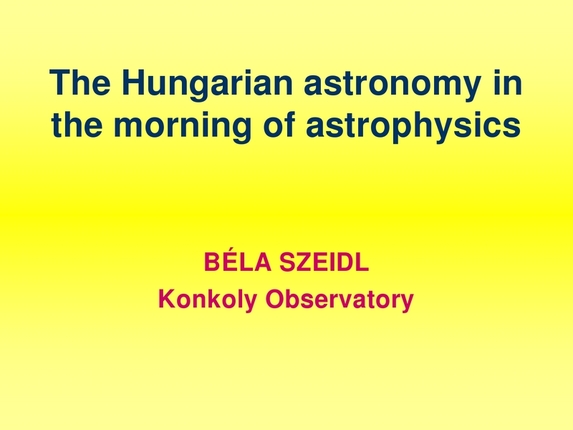 The Hungarian astronomy in the morning of astrophysics

BÉLA SZEIDL
Konkoly Observatory